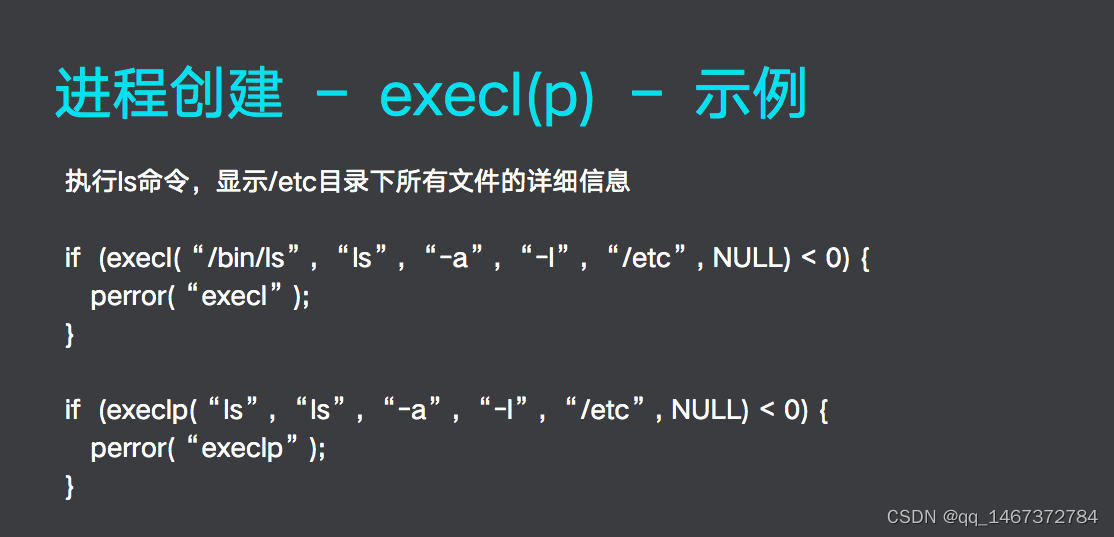 进程创建 – execl(p) – 示例

执行ls命令，显示/etc目录下所有文件的详细信息

if (execl(“/bin/ls”, “ls”, “-a”, “-l”, “/etc”, NULL) < 0) {
perror(“execl”);
}

if (execlp(“ls”, “ls”, “-a”, “-l”, “/etc”, NULL) < 0) {
perror(“execlp”);
}

CSDN @qq_1467372784